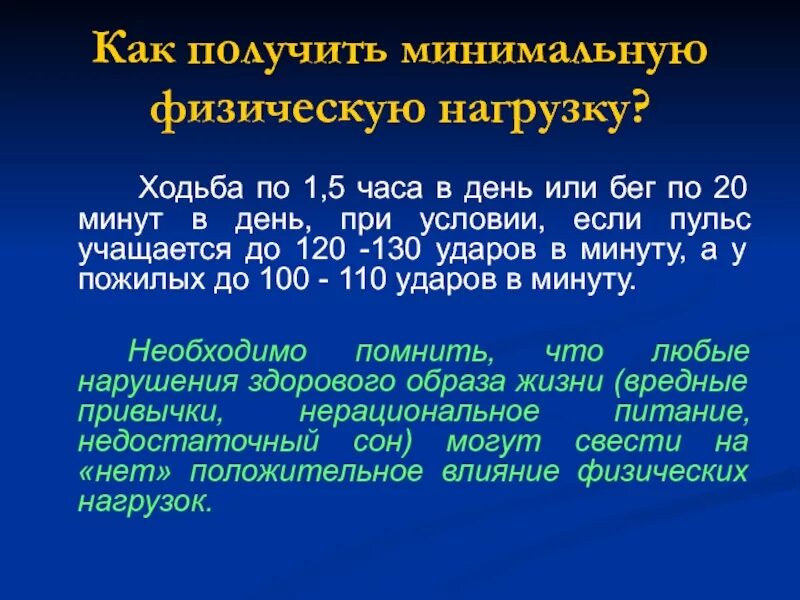 Как получить минимальную физическую нагрузку?

Ходьба по 1,5 часа в день или бег по 20 минут в день, при условии, если пульс учащается до 120 -130 ударов в минуту, а у пожилых до 100 - 110 ударов в минуту.

Необходимо помнить, что любые нарушения здорового образа жизни (вредные привычки, нерациональное питание, недостаточный сон) могут свести на «нет» положительное влияние физических нагрузок.